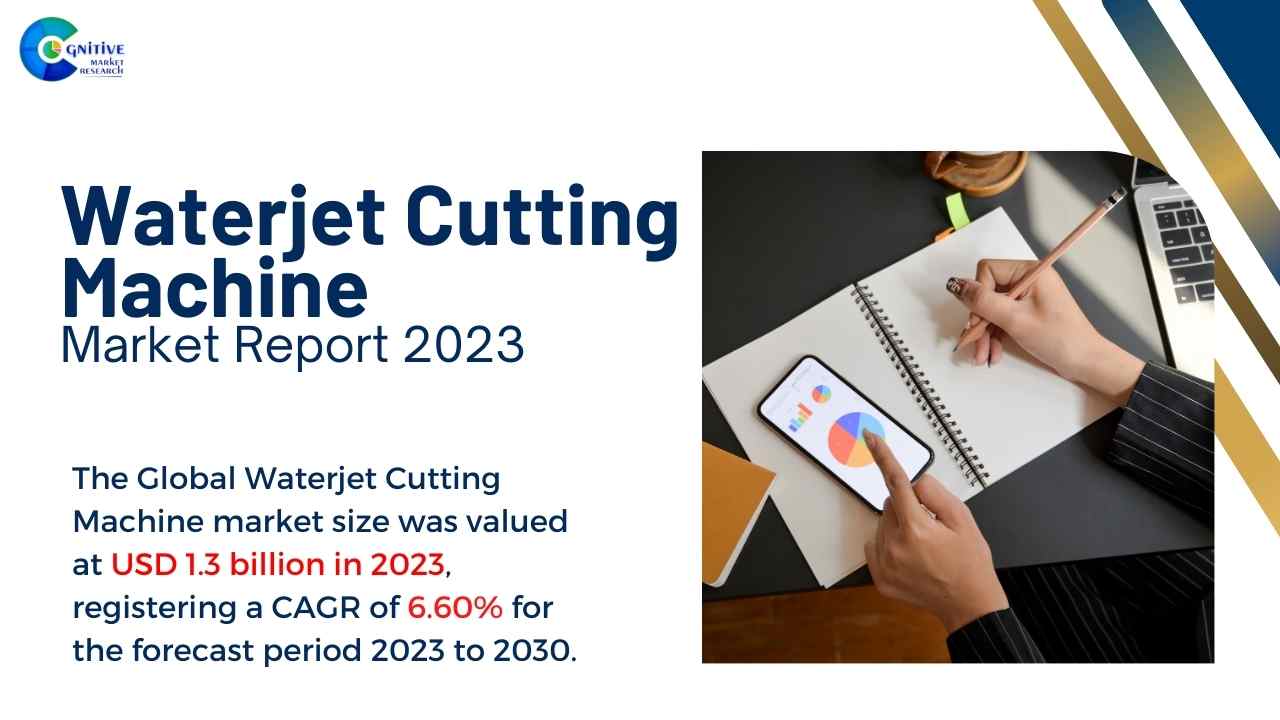 COGNITIVE MARKET RESEARCH

Waterjet Cutting Machine
Market Report 2023

The Global Waterjet Cutting Machine market size was valued at USD 1.3 billion in 2023, registering a CAGR of 6.60% for the forecast period 2023 to 2030.